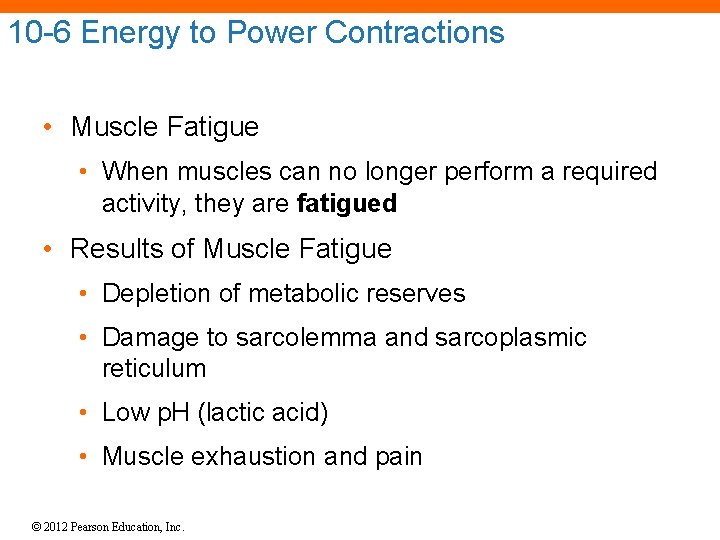 10-6 Energy to Power Contractions

• Muscle Fatigue
  • When muscles can no longer perform a required activity, they are **fatigued**

• Results of Muscle Fatigue
  • Depletion of metabolic reserves
  • Damage to sarcolemma and sarcoplasmic reticulum
  • Low pH (lactic acid)
  • Muscle exhaustion and pain

© 2012 Pearson Education, Inc.